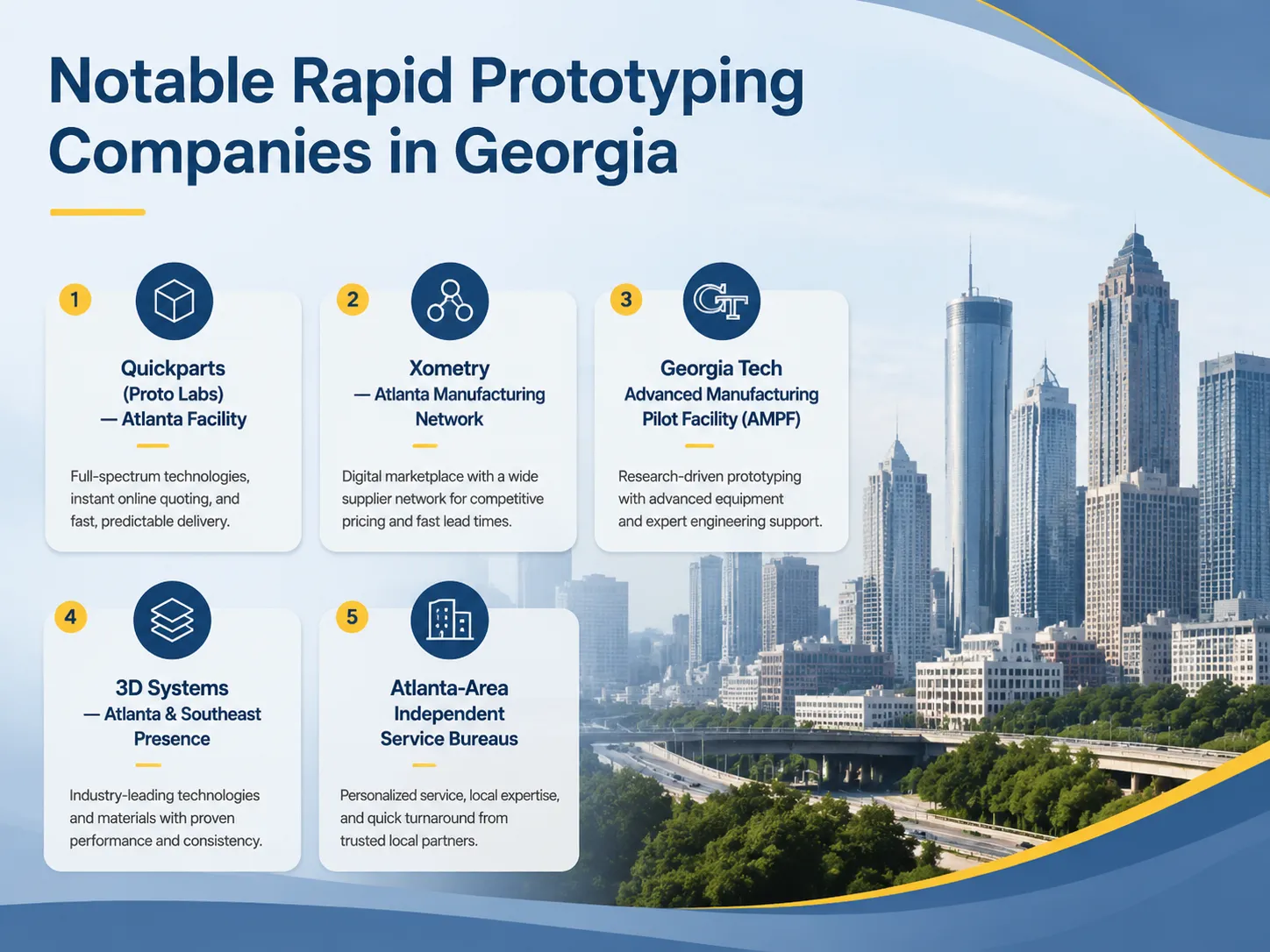 Notable Rapid Prototyping Companies in Georgia

1

Quickparts (Proto Labs) — Atlanta Facility

Full-spectrum technologies, instant online quoting, and fast, predictable delivery.

2

Xometry — Atlanta Manufacturing Network

Digital marketplace with a wide supplier network for competitive pricing and fast lead times.

3

GT

Georgia Tech Advanced Manufacturing Pilot Facility (AMPF)

Research-driven prototyping with advanced equipment and expert engineering support.

4

3D Systems — Atlanta & Southeast Presence

Industry-leading technologies and materials with proven performance and consistency.

5

Atlanta-Area Independent Service Bureaus

Personalized service, local expertise, and quick turnaround from trusted local partners.